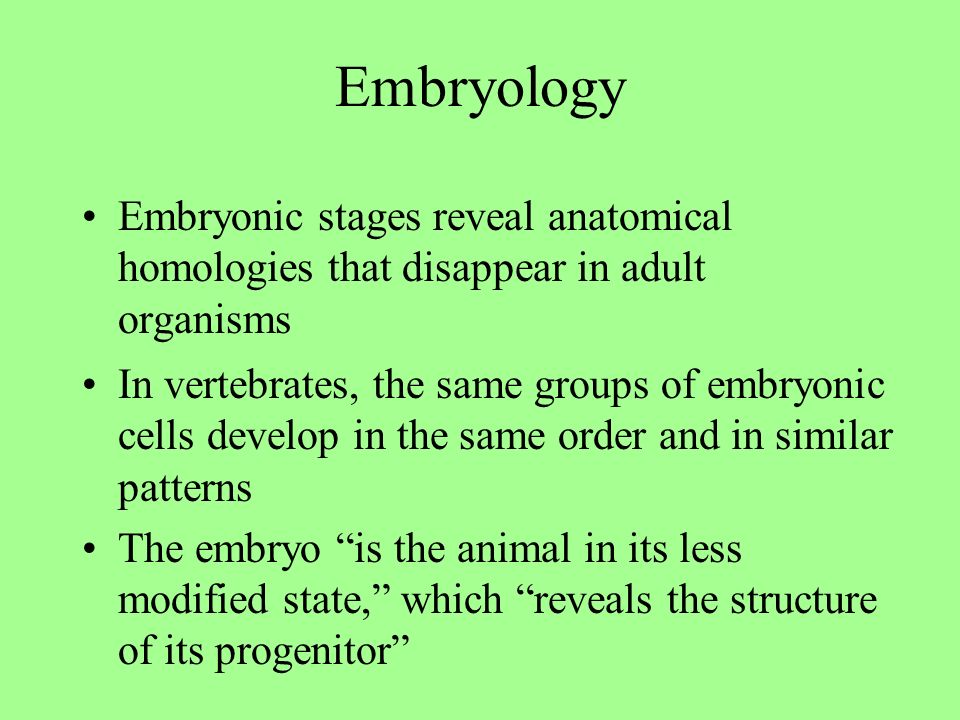 Embryology

• Embryonic stages reveal anatomical homologies that disappear in adult organisms

• In vertebrates, the same groups of embryonic cells develop in the same order and in similar patterns

• The embryo “is the animal in its less modified state,” which “reveals the structure of its progenitor”